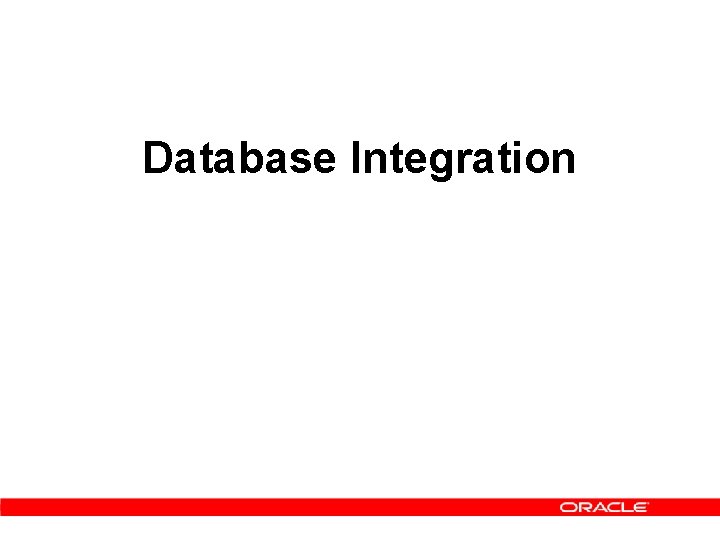 Database Integration

ORACLE